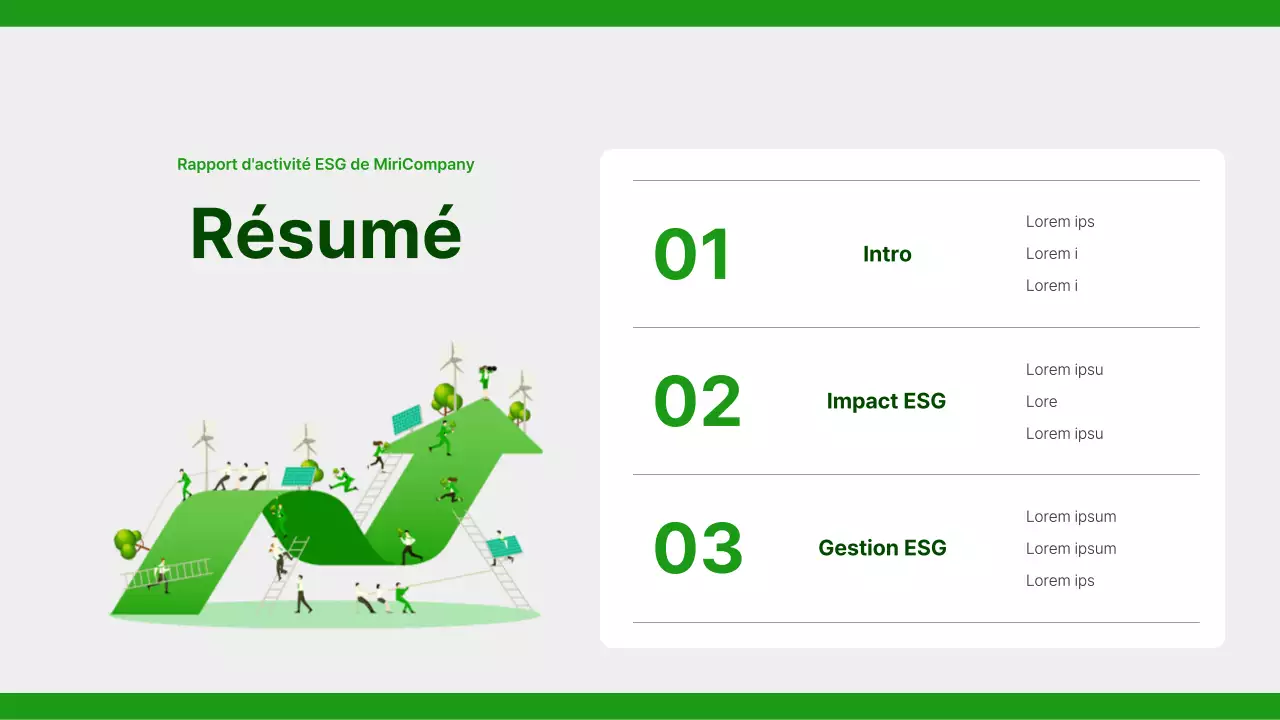 Rapport d'activité ESG de MiriCompany

Résumé

01
Intro
Lorem ips
Lorem i
Lorem i

02
Impact ESG
Lorem ipsu
Lore
Lorem ipsu

03
Gestion ESG
Lorem ipsum
Lorem ipsum
Lorem ips